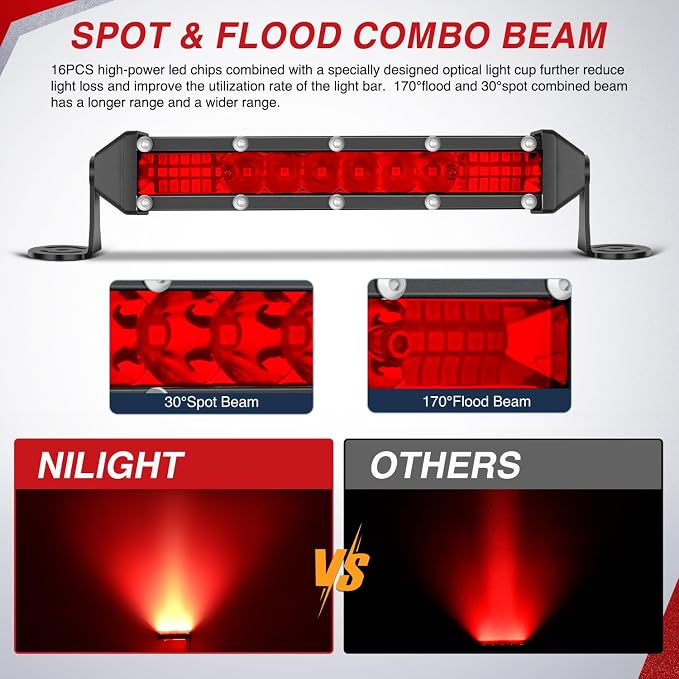 SPOT & FLOOD COMBO BEAM

16PCS high-power led chips combined with a specially designed optical light cup further reduce light loss and improve the utilization rate of the light bar. 170°flood and 30°spot combined beam has a longer range and a wider range.

30°Spot Beam

170°Flood Beam

NILIGHT

VS

OTHERS